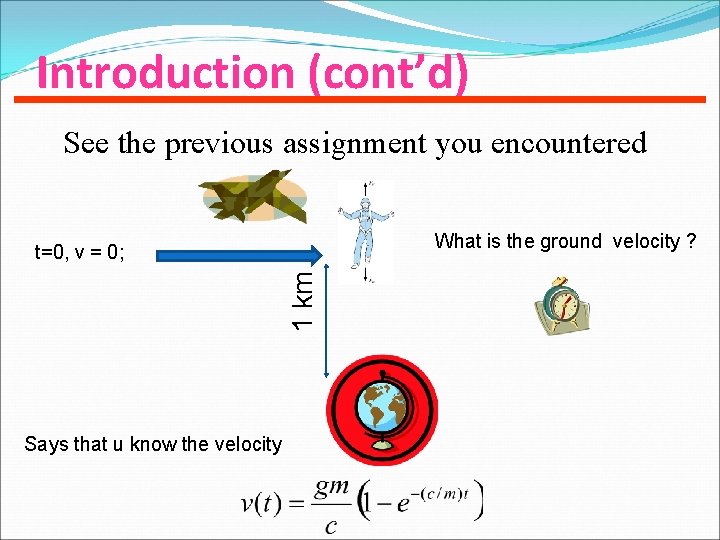 Introduction (cont'd)

See the previous assignment you encountered

t=0, v = 0;

1 km

What is the ground velocity ?

Says that u know the velocity

$v(t) = \frac{gm}{c}\left(1 - e^{-(c/m)t}\right)$